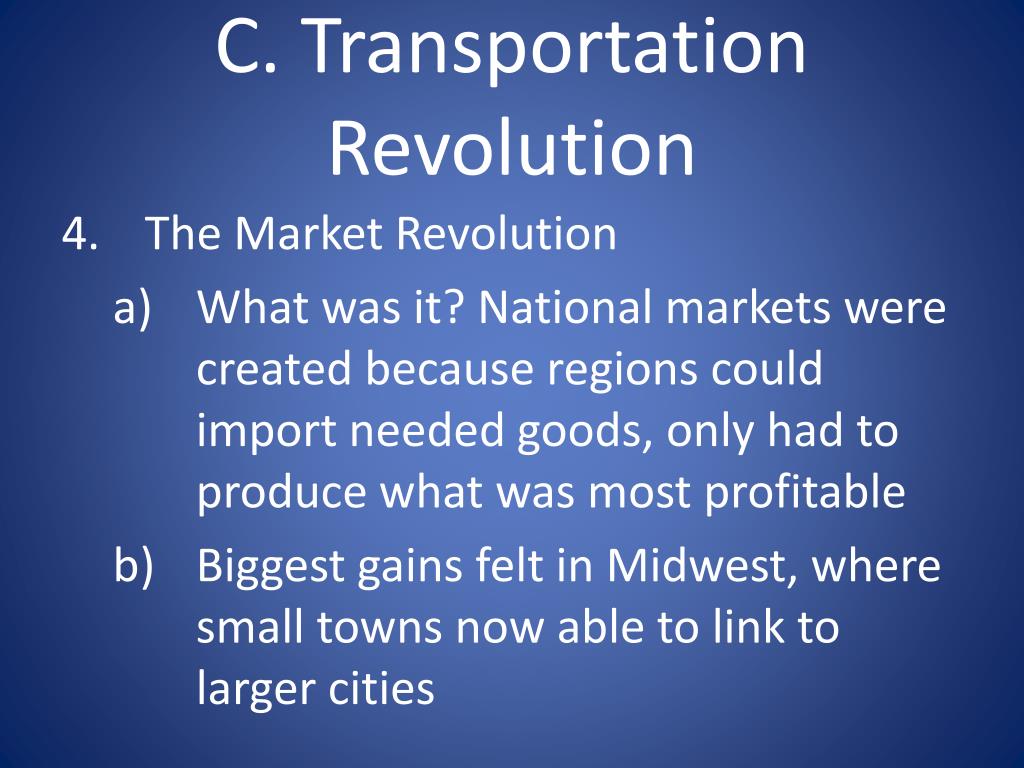 C. Transportation Revolution

4. The Market Revolution

a) What was it? National markets were created because regions could import needed goods, only had to produce what was most profitable

b) Biggest gains felt in Midwest, where small towns now able to link to larger cities